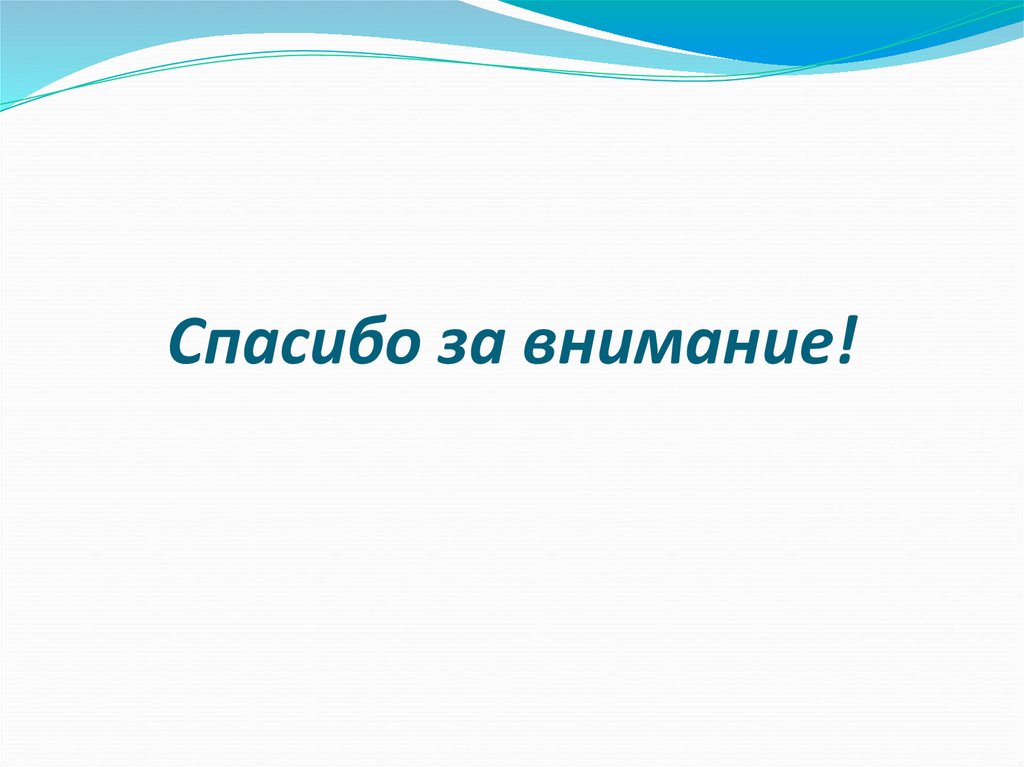 Спасибо за внимание!